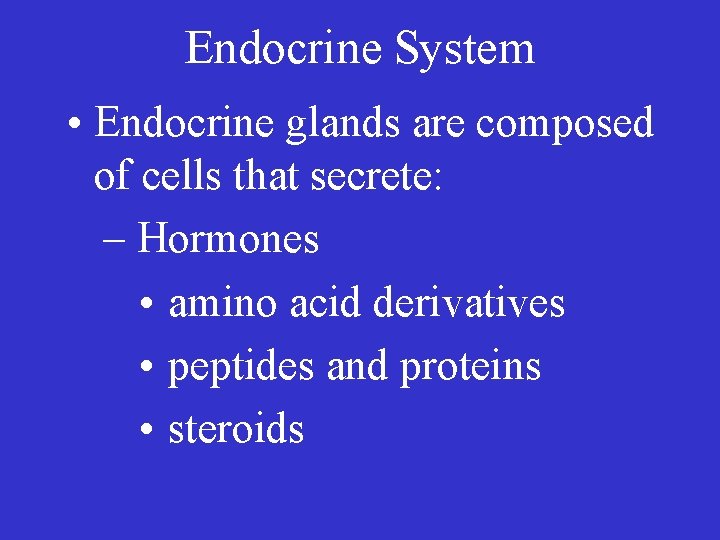 Endocrine System

• Endocrine glands are composed of cells that secrete:
– Hormones
• amino acid derivatives
• peptides and proteins
• steroids